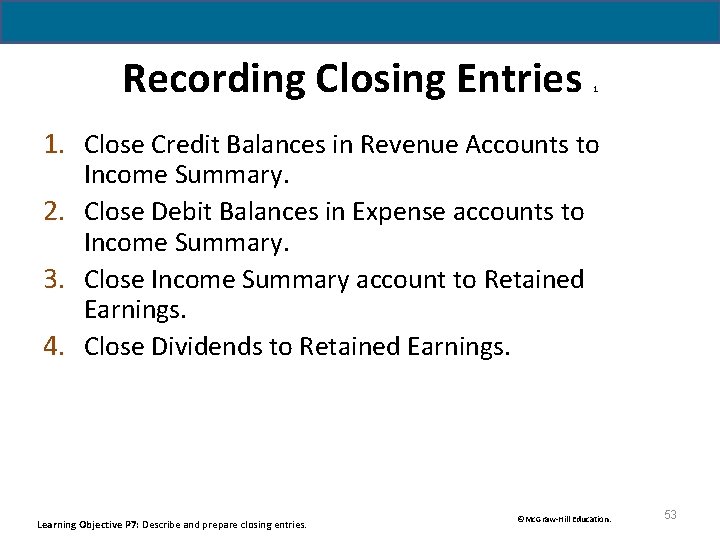 Recording Closing Entries 1

1. Close Credit Balances in Revenue Accounts to Income Summary.
2. Close Debit Balances in Expense accounts to Income Summary.
3. Close Income Summary account to Retained Earnings.
4. Close Dividends to Retained Earnings.

Learning Objective P7: Describe and prepare closing entries.

©McGraw-Hill Education.

53